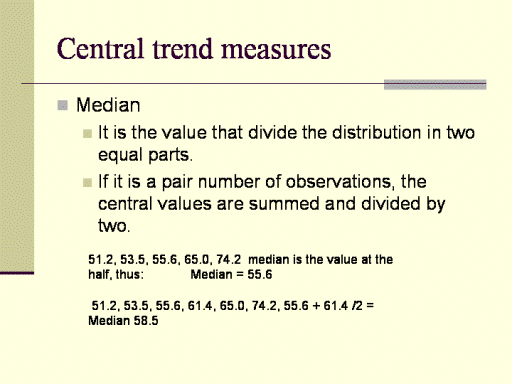 Central trend measures

Median

It is the value that divide the distribution in two equal parts.

If it is a pair number of observations, the central values are summed and divided by two.

51.2, 53.5, 55.6, 65.0, 74.2 median is the value at the half, thus: Median = 55.6

51.2, 53.5, 55.6, 61.4, 65.0, 74.2, 55.6 + 61.4 /2 = Median 58.5